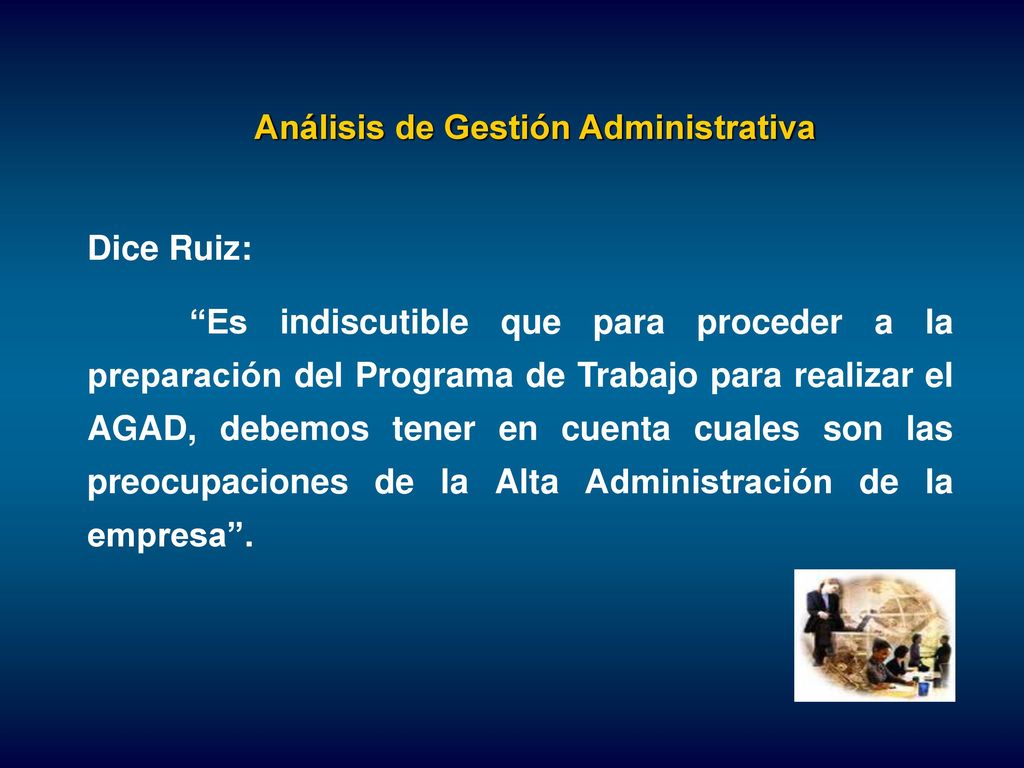 Análisis de Gestión Administrativa

Dice Ruiz:

“Es indiscutible que para proceder a la preparación del Programa de Trabajo para realizar el AGAD, debemos tener en cuenta cuales son las preocupaciones de la Alta Administración de la empresa”.